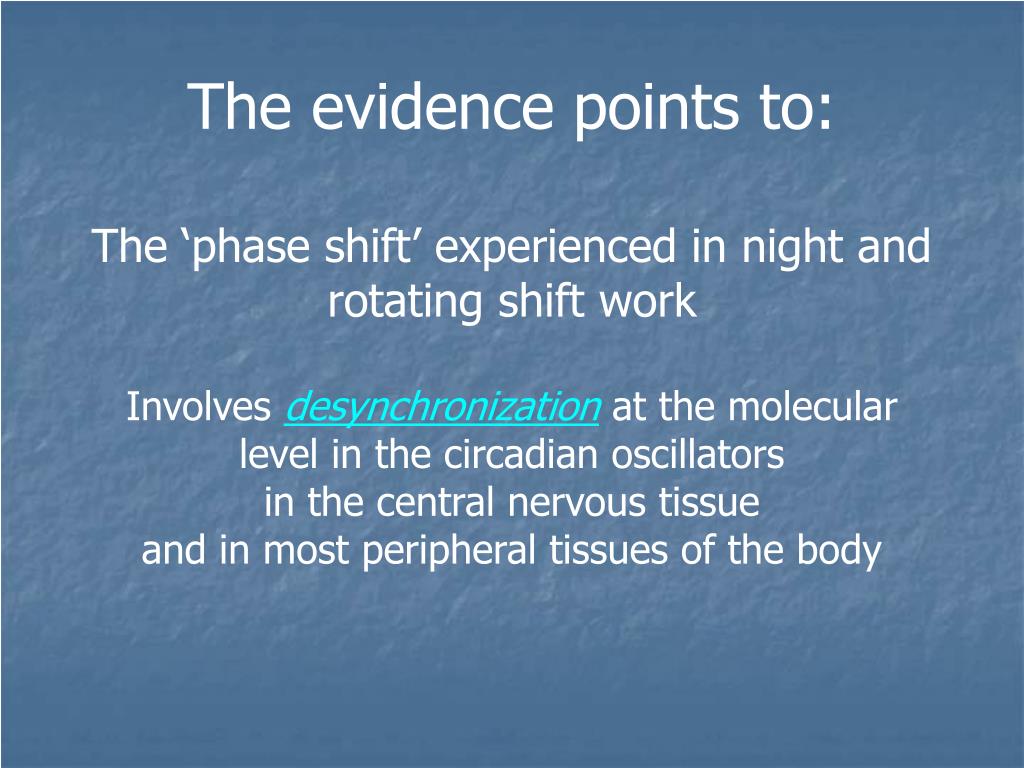 The evidence points to:

The ‘phase shift’ experienced in night and rotating shift work

Involves desynchronization at the molecular level in the circadian oscillators in the central nervous tissue and in most peripheral tissues of the body